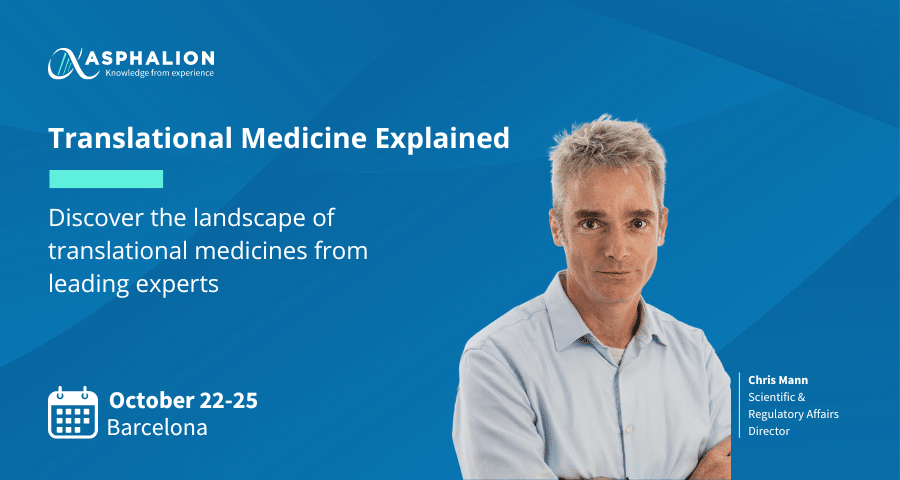 ASPHALION
Knowledge from experience

Translational Medicine Explained

Discover the landscape of translational medicines from leading experts

October 22-25
Barcelona

Chris Mann
Scientific & Regulatory Affairs Director